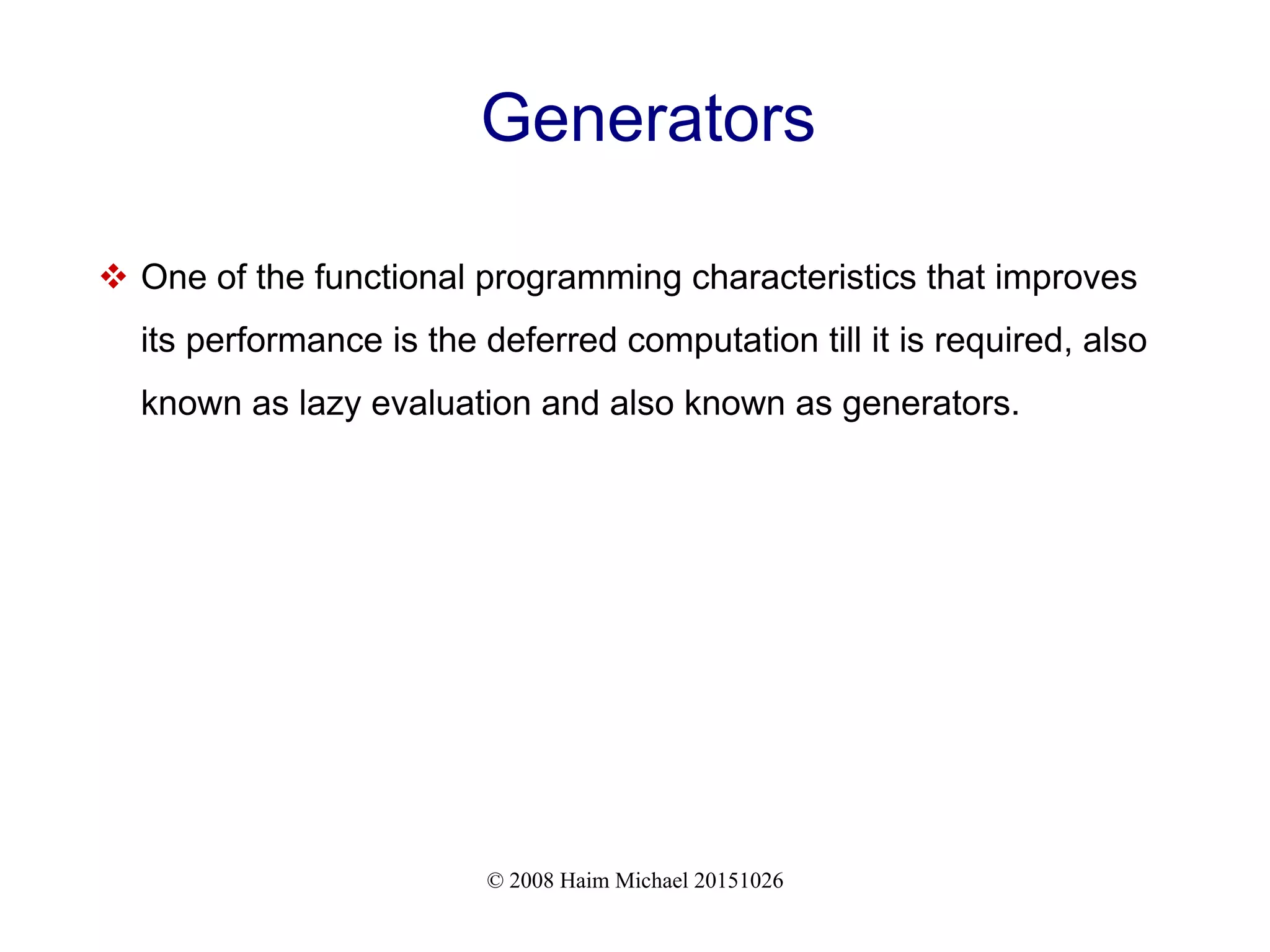 Generators

❖ One of the functional programming characteristics that improves its performance is the deferred computation till it is required, also known as lazy evaluation and also known as generators.

© 2008 Haim Michael 20151026